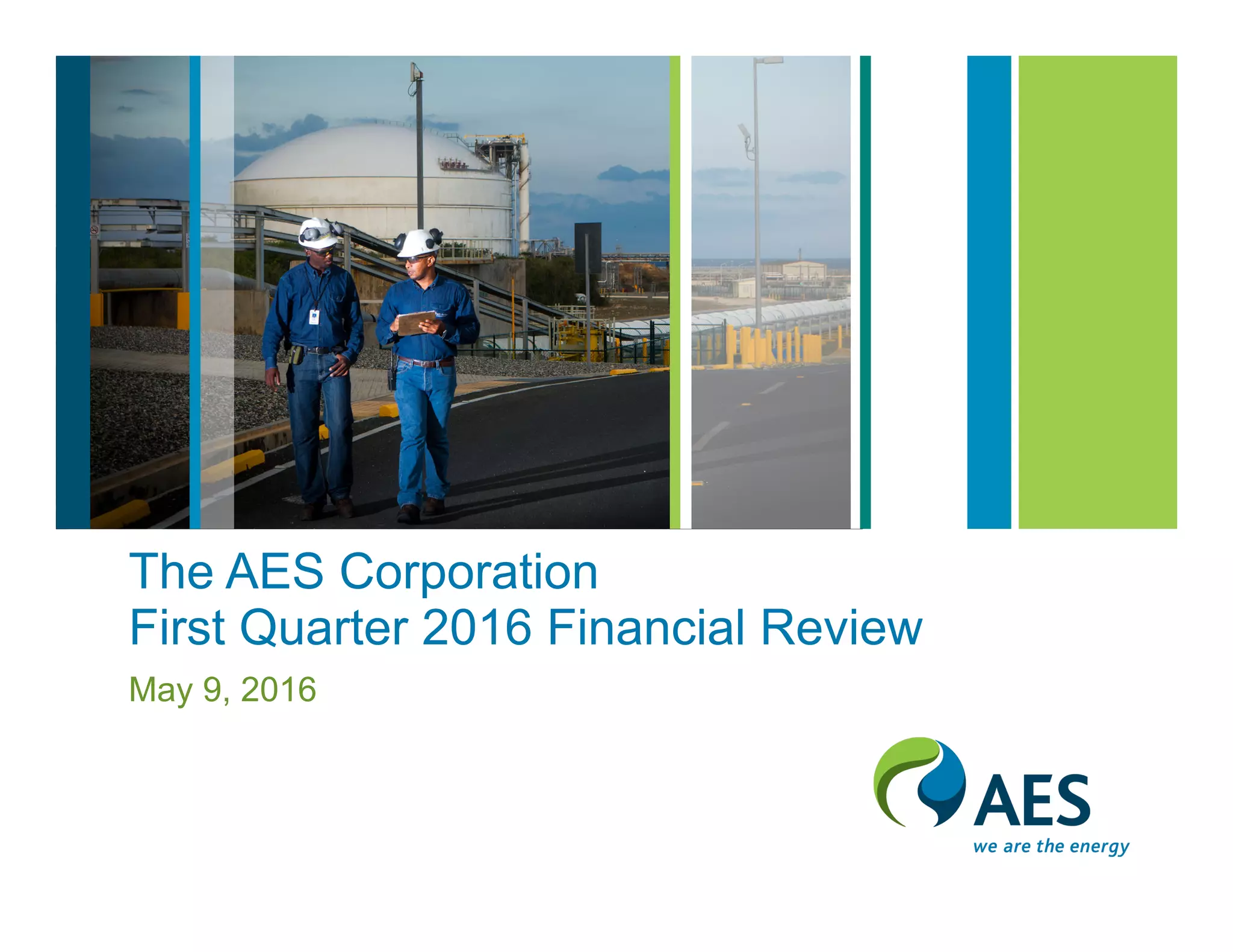 The AES Corporation
First Quarter 2016 Financial Review

May 9, 2016

AES
we are the energy